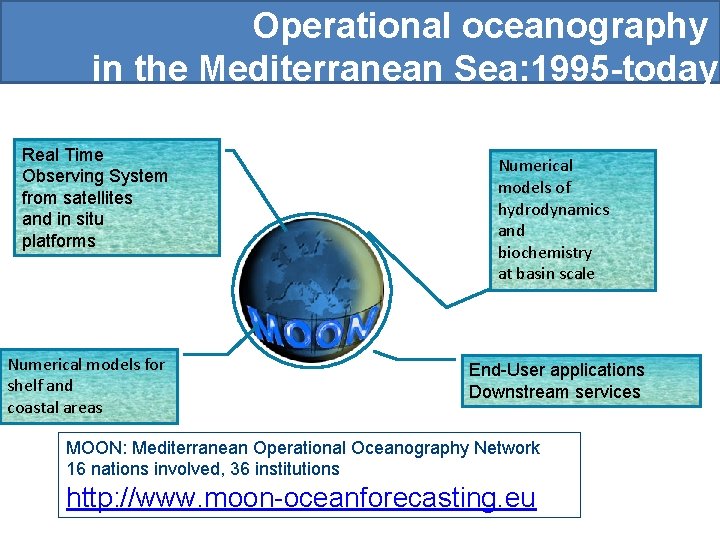 Operational oceanography in the Mediterranean Sea:1995-today

Real Time Observing System from satellites and in situ platforms

Numerical models of hydrodynamics and biochemistry at basin scale

MOON

Numerical models for shelf and coastal areas

End-User applications Downstream services

MOON: Mediterranean Operational Oceanography Network
16 nations involved, 36 institutions
http://www.moon-oceanforecasting.eu